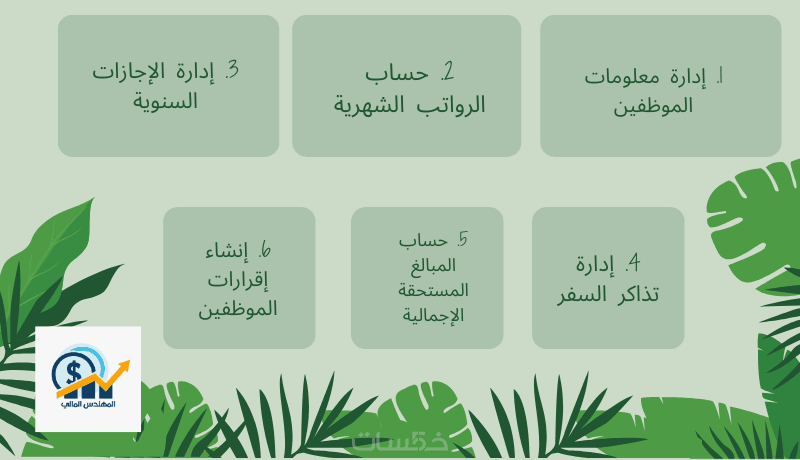 1. إدارة معلومات الموظفين

2. حساب الرواتب الشهرية

3. إدارة الإجازات السنوية

4. إدارة تذاكر السفر

5. حساب المبالغ المستحقة الإجمالية

6. إنشاء إقرارات الموظفين

$

المهندس المالي

خمسات